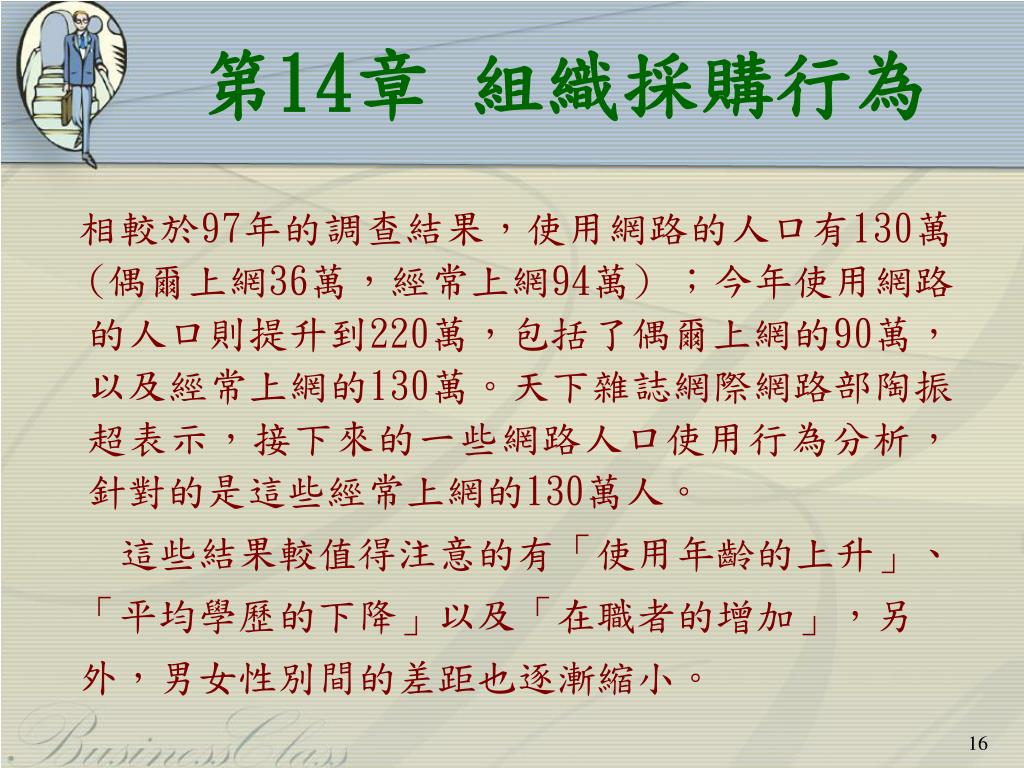 第14章 組織採購行為

相較於97年的調查結果，使用網路的人口有130萬（偶爾上網36萬，經常上網94萬）；今年使用網路的人口則提升到220萬，包括了偶爾上網的90萬，以及經常上網的130萬。天下雜誌網際網路部陶振超表示，接下來的一些網路人口使用行為分析，針對的是這些經常上網的130萬人。

這些結果較值得注意的有「使用年齡的上升」、「平均學歷的下降」以及「在職者的增加」，另外，男女性別間的差距也逐漸縮小。

BusinessClass

16